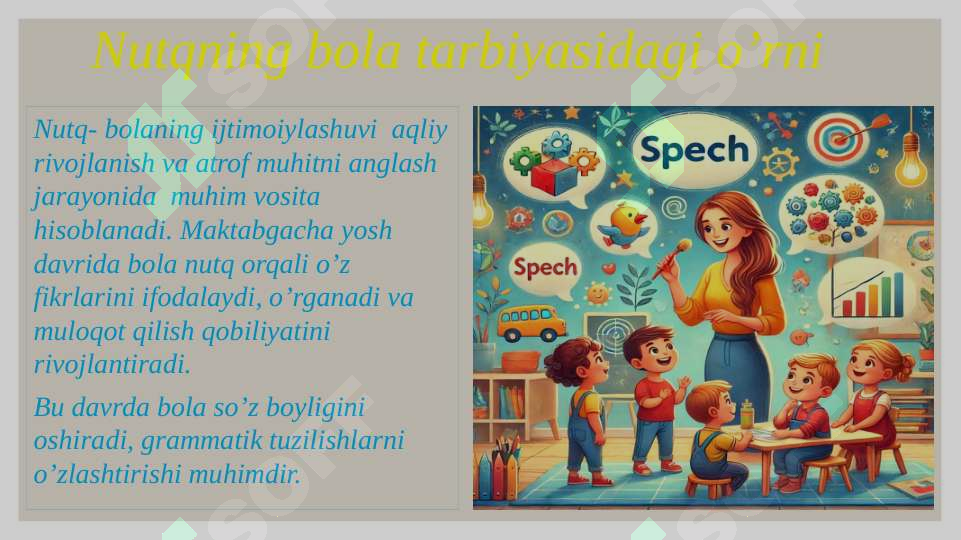 Nutqning bola tarbiyasidagi o’rni

Nutq- bolaning ijtimoiylashuvi aqliy rivojlanish va atrof muhitni anglash jarayonida muhim vosita hisoblanadi. Maktabgacha yosh davrida bola nutq orqali o’z fikrlarini ifodalaydi, o’rganadi va muloqot qilish qobiliyatini rivojlantiradi.

Bu davrda bola so’z boyligini oshiradi, grammatik tuzilishlarni o’zlashtirishi muhimdir.

Spech

Spech